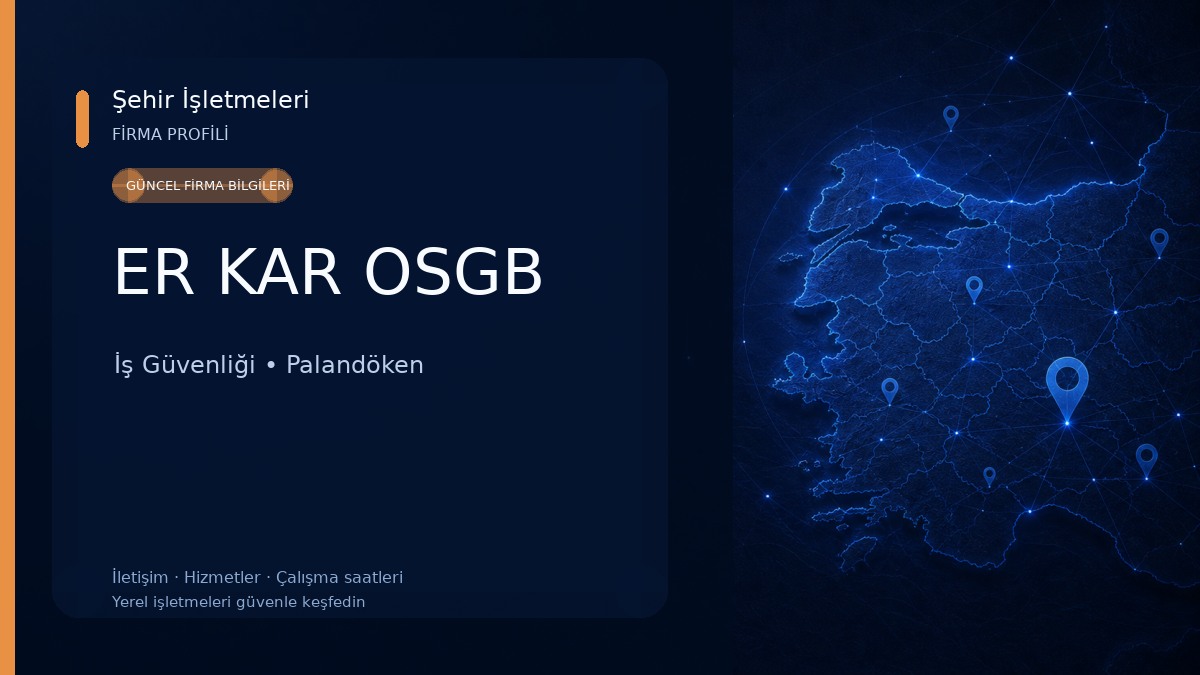 Şehir İşletmeleri
FİRMA PROFİLİ

GÜNCEL FİRMA BİLGİLERİ

ER KAR OSGB

İş Güvenliği • Palandöken

İletişim · Hizmetler · Çalışma saatleri
Yerel işletmeleri güvenle keşfedin